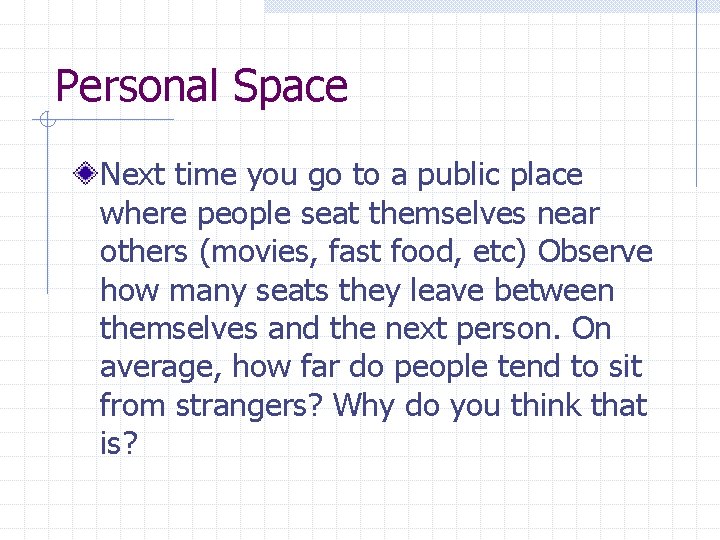 Personal Space

Next time you go to a public place where people seat themselves near others (movies, fast food, etc) Observe how many seats they leave between themselves and the next person. On average, how far do people tend to sit from strangers? Why do you think that is?